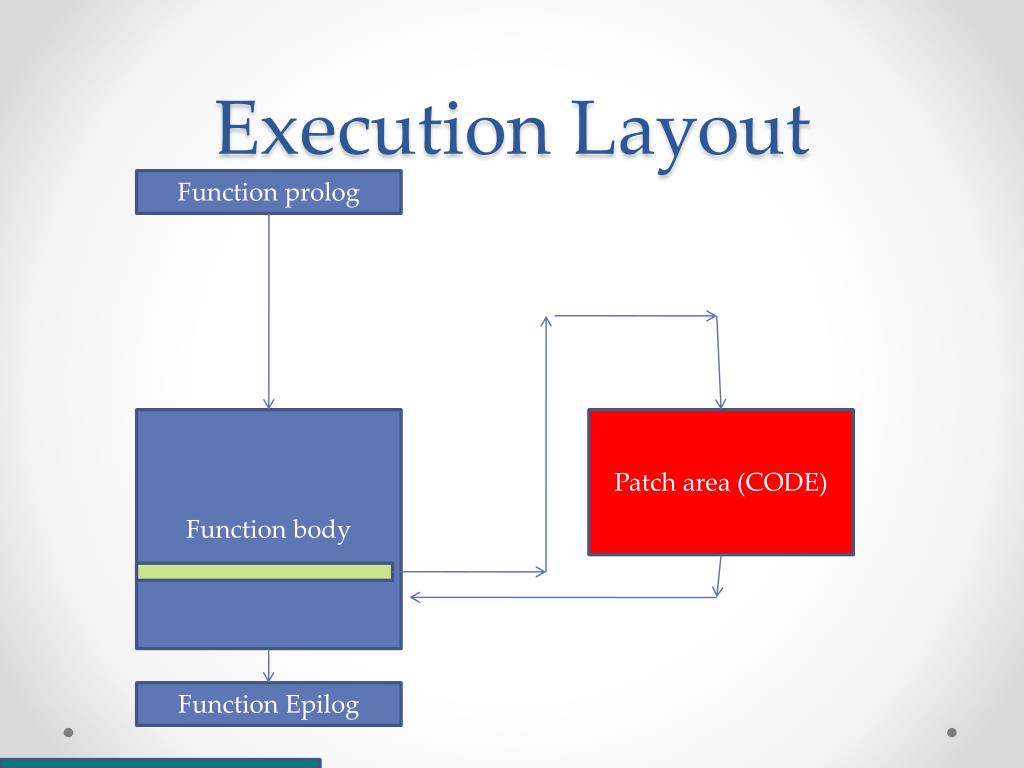 Execution Layout

Function prolog

Function body

Patch area (CODE)

Function Epilog